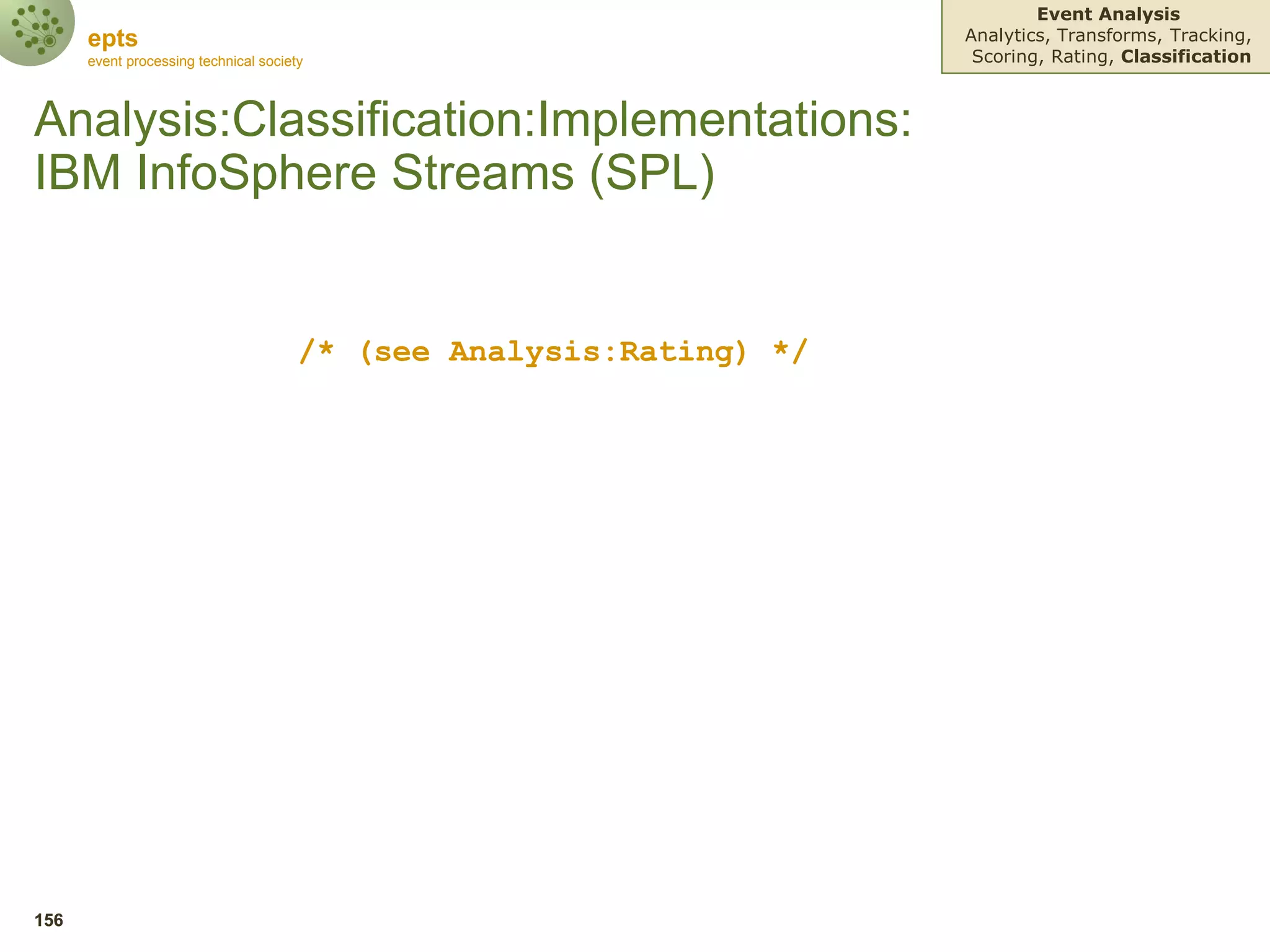 epts
event processing technical society

Event Analysis
Analytics, Transforms, Tracking, Scoring, Rating, Classification

Analysis:Classification:Implementations: IBM InfoSphere Streams (SPL)

/* (see Analysis:Rating) */

156